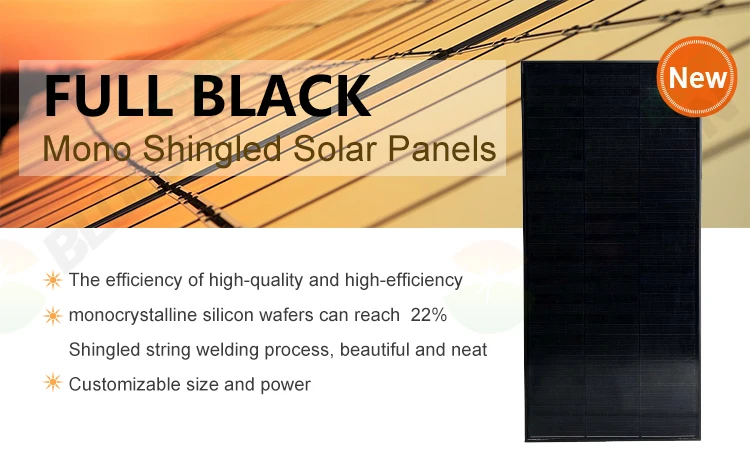 FULL BLACK
Mono Shingled Solar Panels

New

The efficiency of high-quality and high-efficiency
monocrystalline silicon wafers can reach 22%
Shingled string welding process, beautiful and neat
Customizable size and power